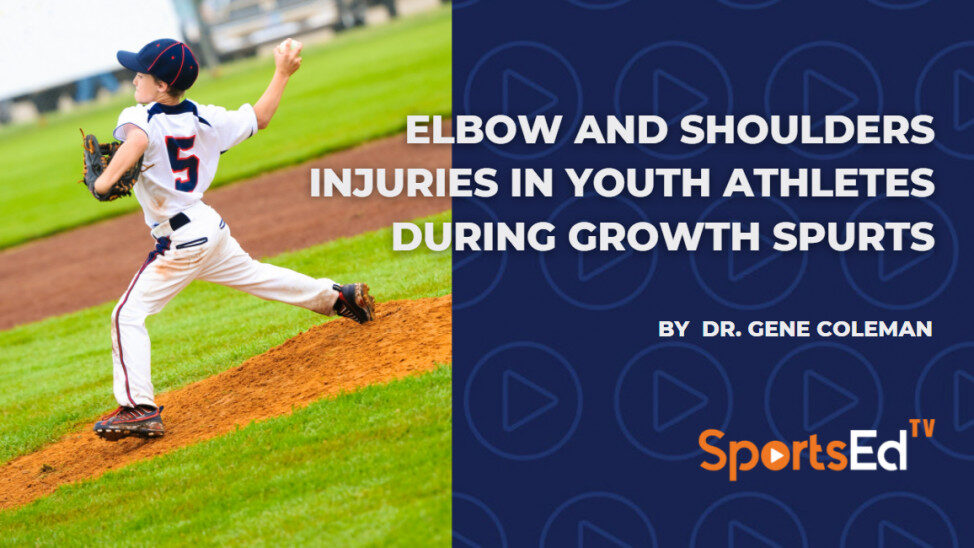 5

ELBOW AND SHOULDERS INJURIES IN YOUTH ATHLETES DURING GROWTH SPURTS

BY DR. GENE COLEMAN

SportsEd TV